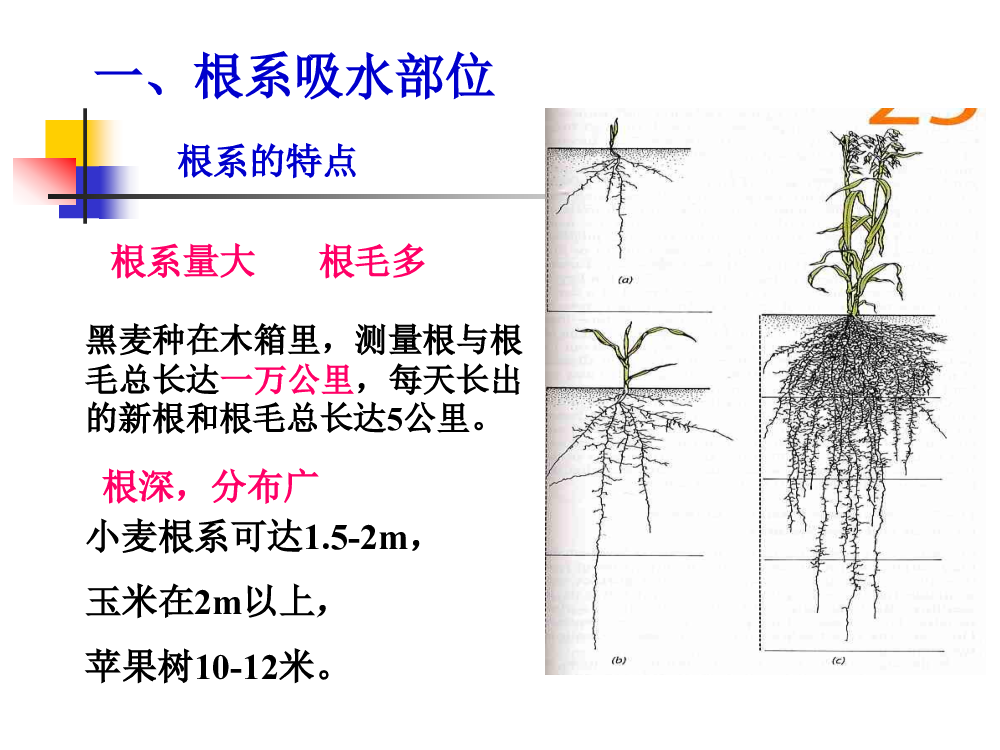 一、根系吸水部位

根系的特点

根系量大　　根毛多

黑麦种在木箱里，测量根与根毛总长达一万公里，每天长出的新根和根毛总长达5公里。

根深，分布广

小麦根系可达1.5-2m，

玉米在2m以上，

苹果树10-12米。

(a)

(b)

(c)